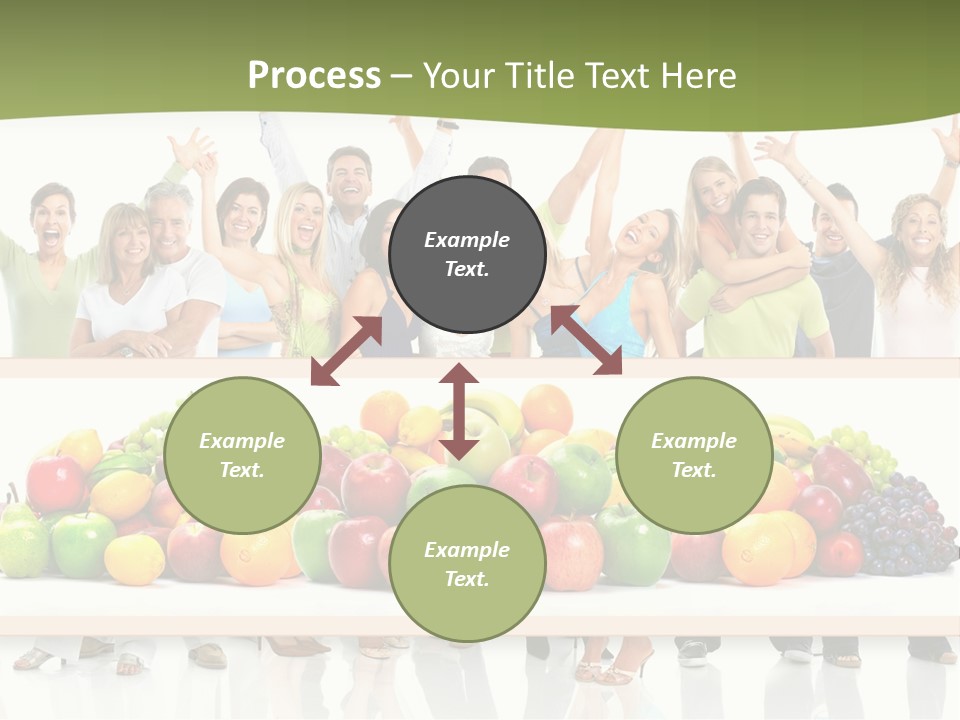 Process – Your Title Text Here

Example Text.

Example Text.

Example Text.

Example Text.